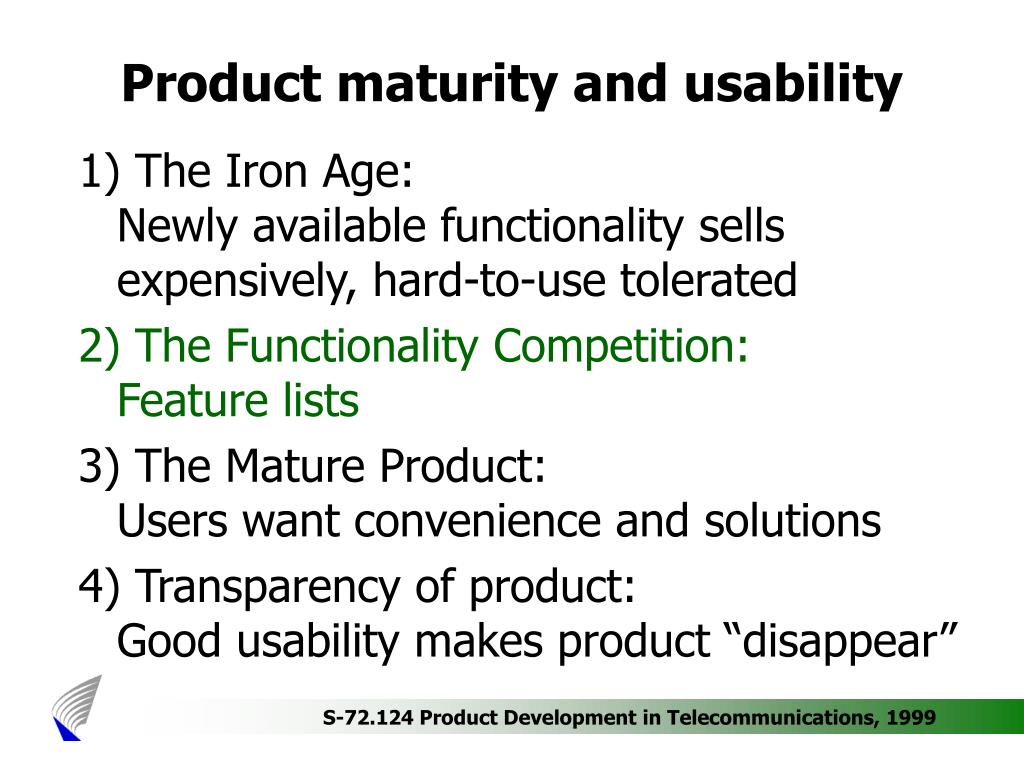 Product maturity and usability

1) The Iron Age:
Newly available functionality sells expensively, hard-to-use tolerated

2) The Functionality Competition:
Feature lists

3) The Mature Product:
Users want convenience and solutions

4) Transparency of product:
Good usability makes product “disappear”

S-72.124 Product Development in Telecommunications, 1999